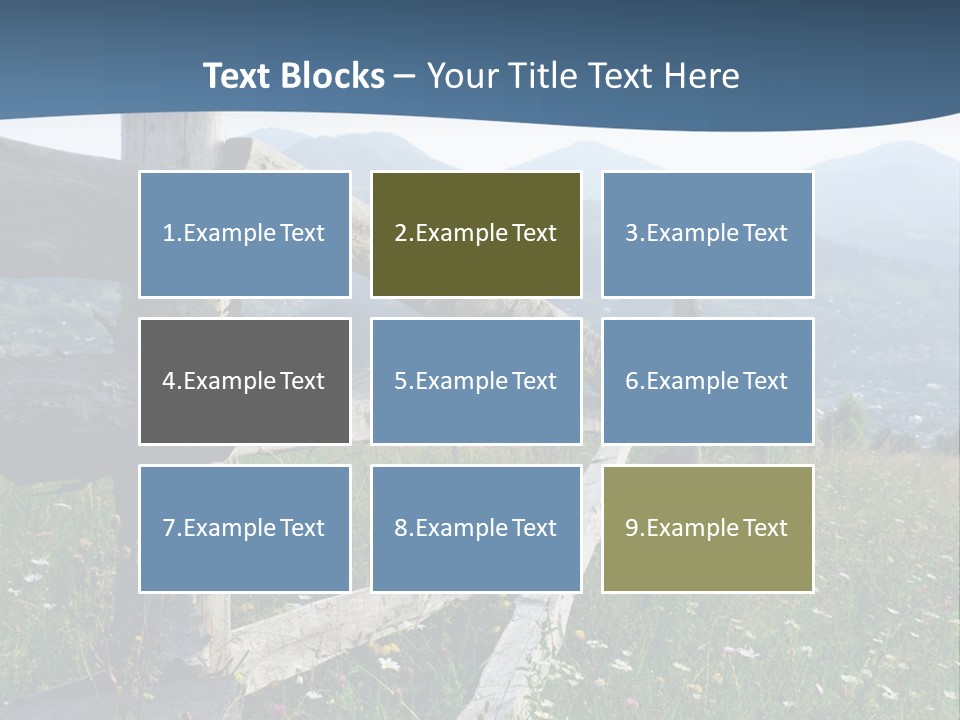 Text Blocks – Your Title Text Here

1.Example Text

2.Example Text

3.Example Text

4.Example Text

5.Example Text

6.Example Text

7.Example Text

8.Example Text

9.Example Text